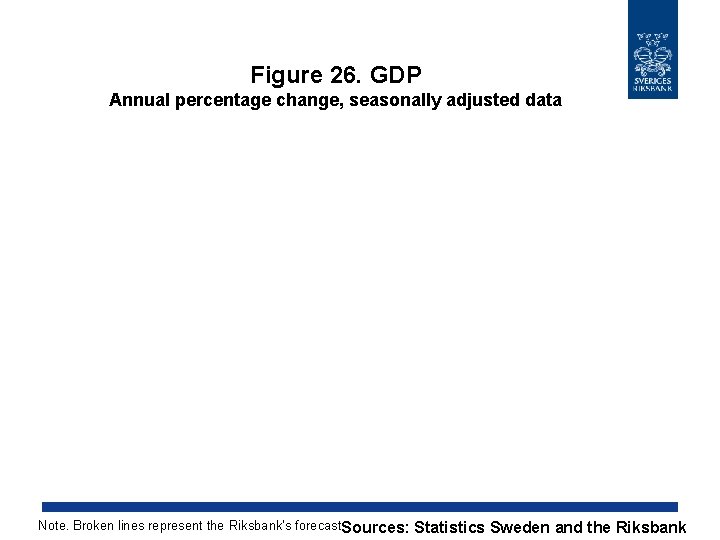 SVERIGES RIKSBANK

Figure 26. GDP
Annual percentage change, seasonally adjusted data

Note. Broken lines represent the Riksbank's forecast

Sources: Statistics Sweden and the Riksbank